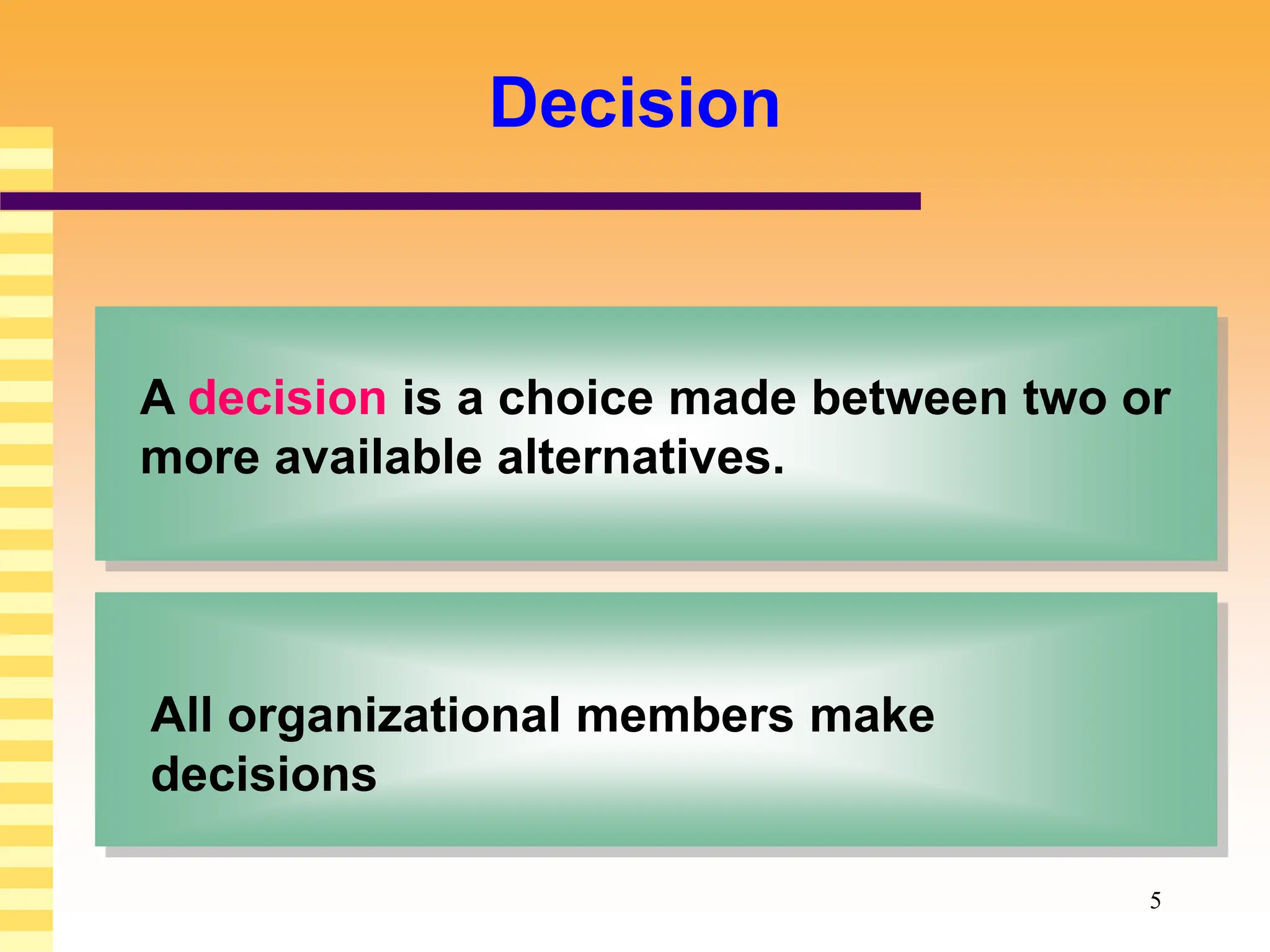 Decision

A decision is a choice made between two or more available alternatives.

All organizational members make decisions

5